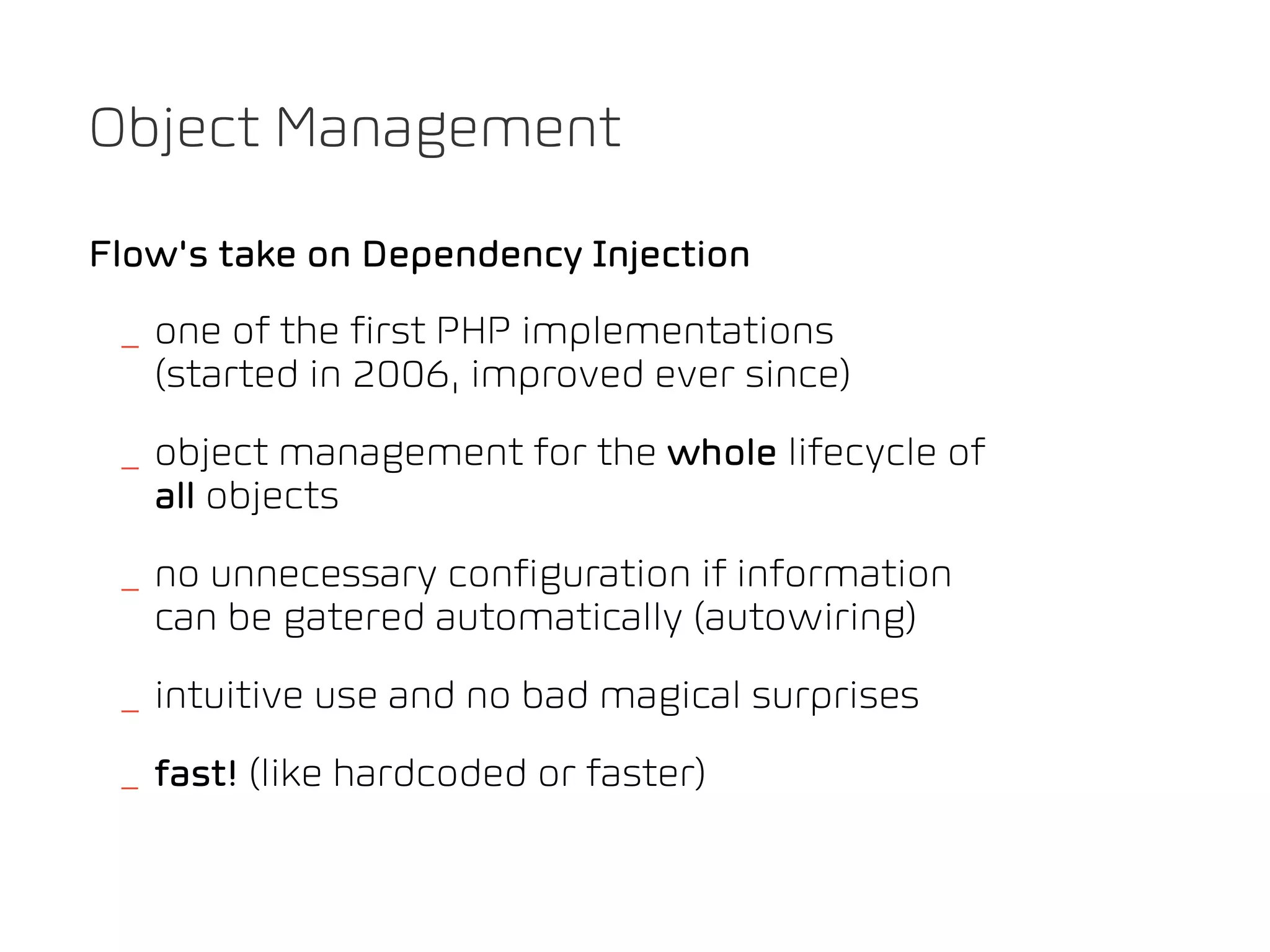 Object Management

Flow's take on Dependency Injection

_ one of the first PHP implementations (started in 2006, improved ever since)

_ object management for the whole lifecycle of all objects

_ no unnecessary configuration if information can be gatered automatically (autowiring)

_ intuitive use and no bad magical surprises

_ fast! (like hardcoded or faster)